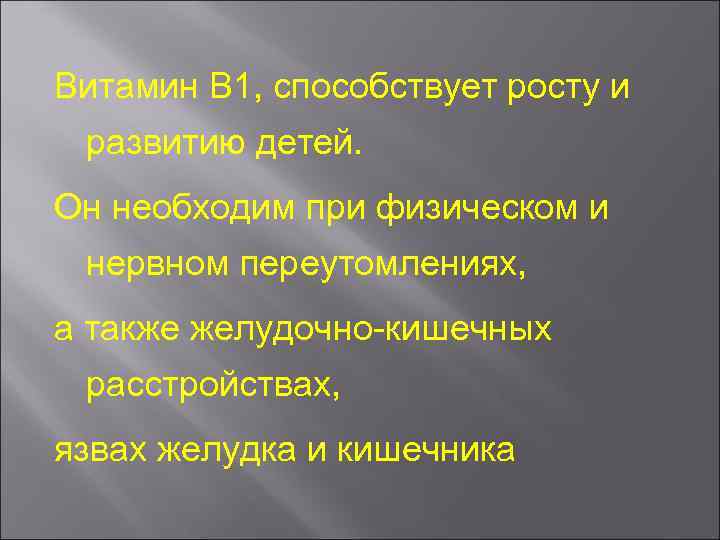 Витамин В1, способствует росту и развитию детей.

Он необходим при физическом и нервном переутомлениях,

а также желудочно-кишечных расстройствах,

язвах желудка и кишечника